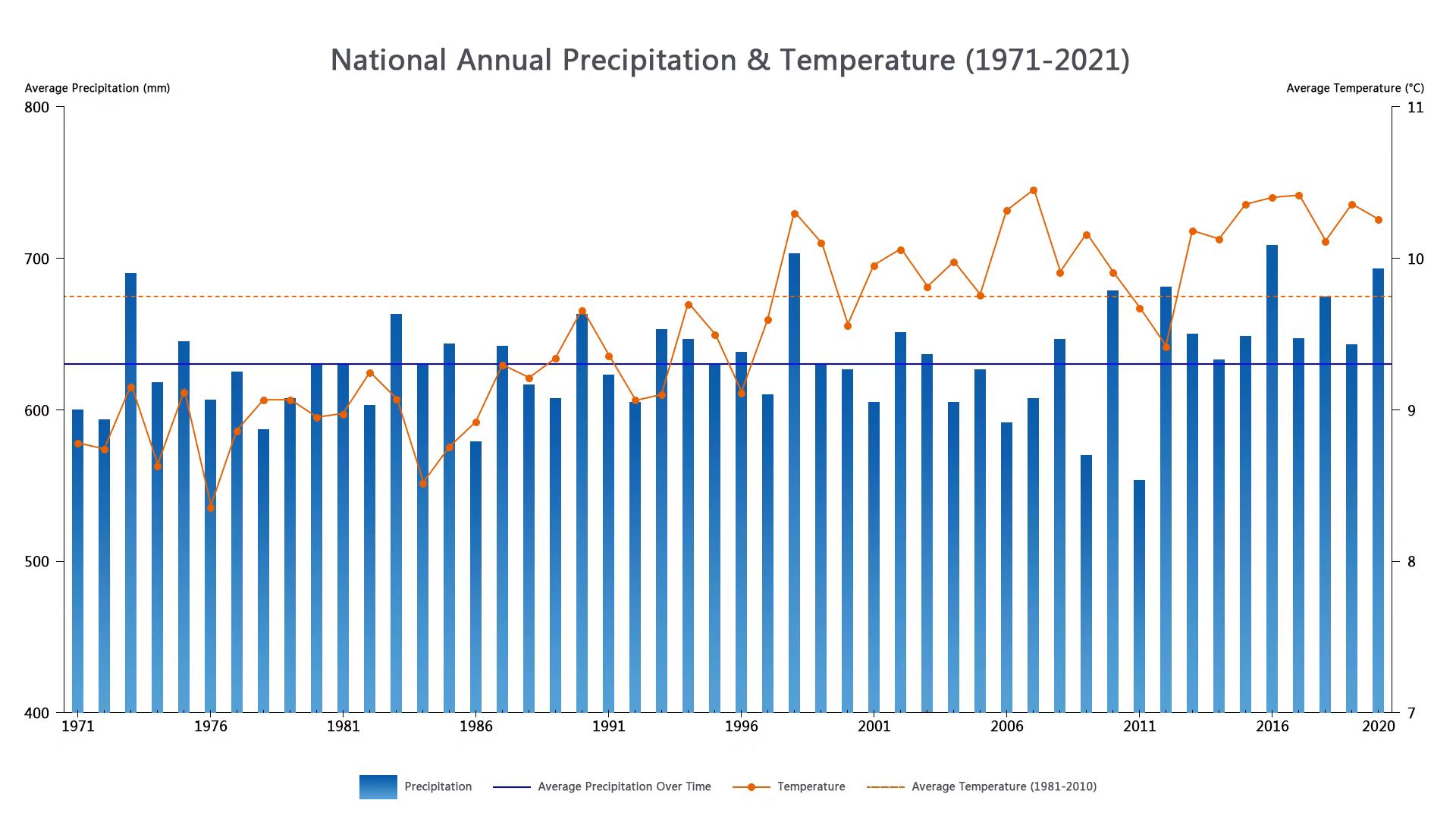 National Annual Precipitation & Temperature (1971-2021)

Average Precipitation (mm)

Average Temperature (°C)

800
700
600
500
400

11
10
9
8
7

1971 1976 1981 1986 1991 1996 2001 2006 2011 2016 2020

Precipitation
Average Precipitation Over Time
Temperature
Average Temperature (1981-2010)